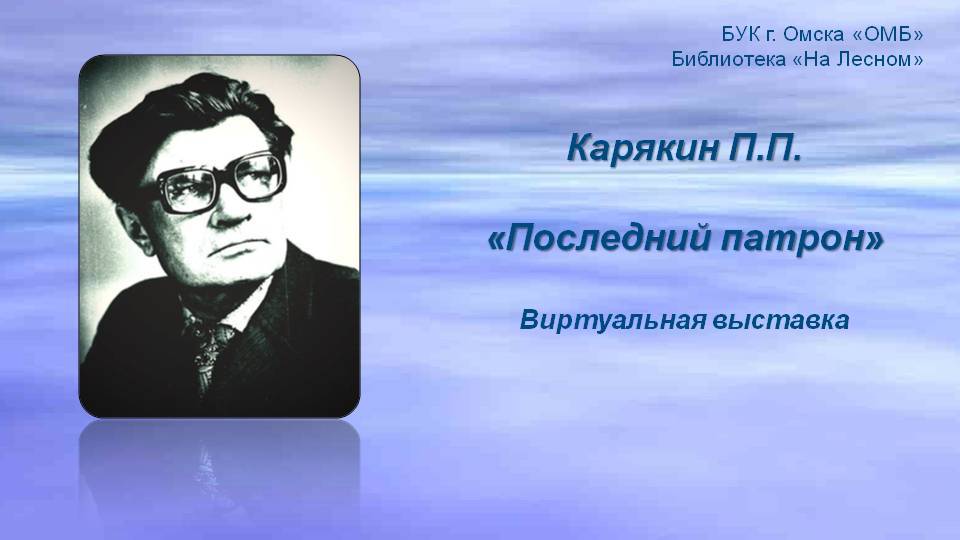 БУК г. Омска «ОМБ»
Библиотека «На Лесном»

Карякин П.П.

«Последний патрон»

Виртуальная выставка